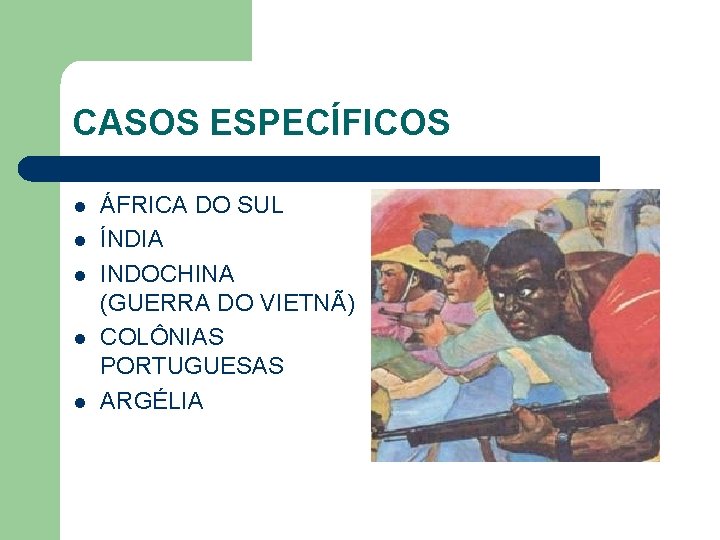 CASOS ESPECÍFICOS

- ÁFRICA DO SUL
- ÍNDIA
- INDOCHINA (GUERRA DO VIETNÃ)
- COLÔNIAS PORTUGUESAS
- ARGÉLIA